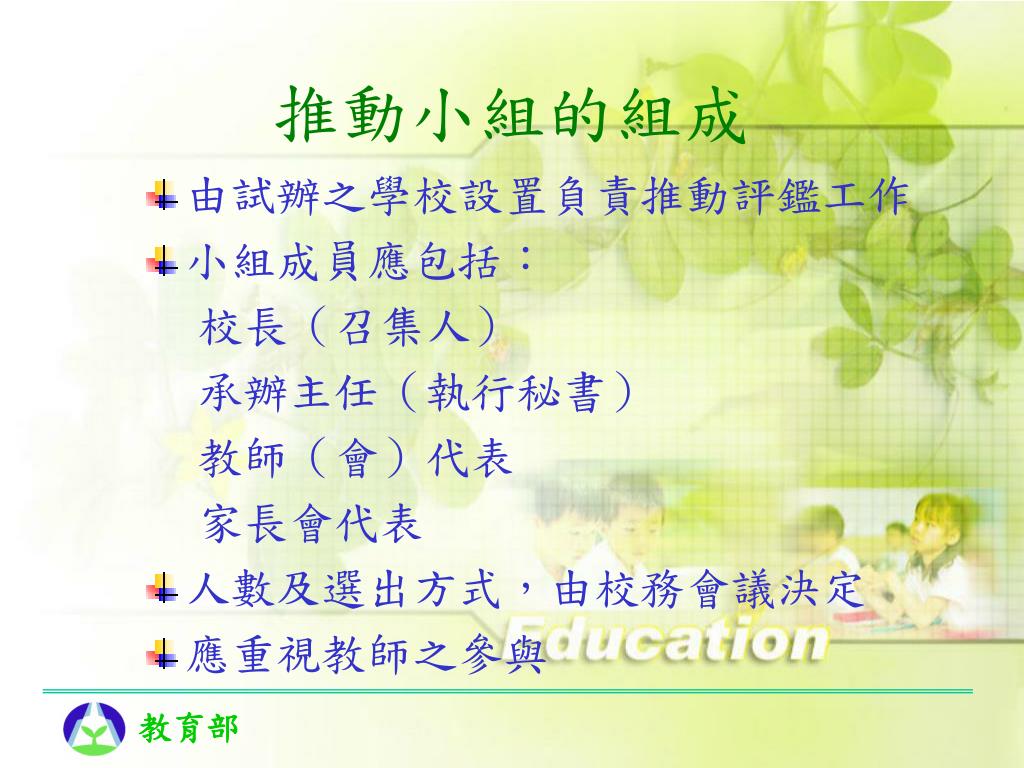 推動小組的組成

由試辦之學校設置負責推動評鑑工作

小組成員應包括：

校長（召集人）

承辦主任（執行秘書）

教師（會）代表

家長會代表

人數及選出方式，由校務會議決定

應重視教師之參與

Education

教育部